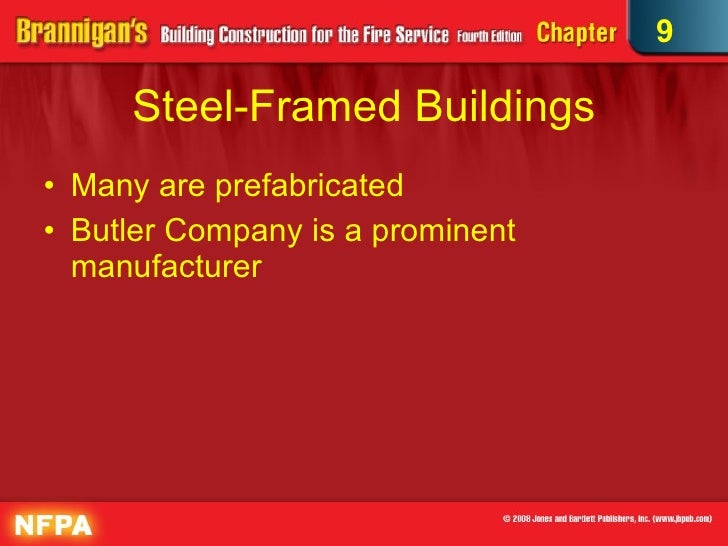 Brannigan's Building Construction for the Fire Service Fourth Edition Chapter 9

Steel-Framed Buildings

• Many are prefabricated
• Butler Company is a prominent manufacturer

NFPA

© 2008 Jones and Bartlett Publishers, Inc. (www.jbpub.com)